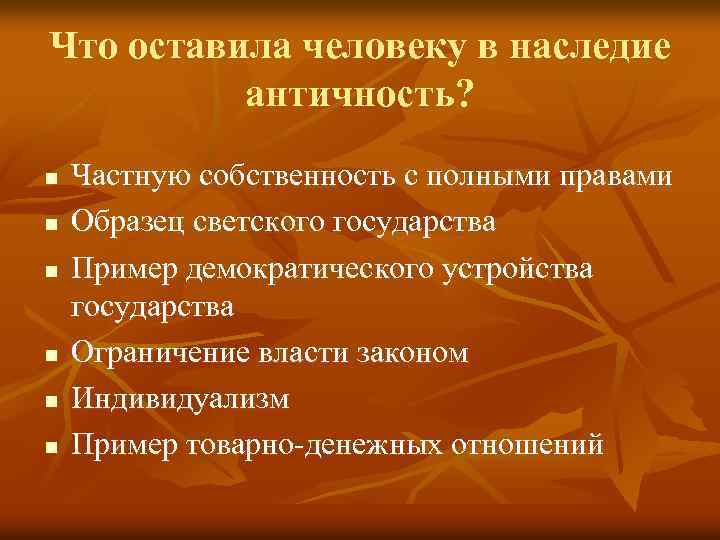 Что оставила человеку в наследие античность?

- Частную собственность с полными правами
- Образец светского государства
- Пример демократического устройства государства
- Ограничение власти законом
- Индивидуализм
- Пример товарно-денежных отношений